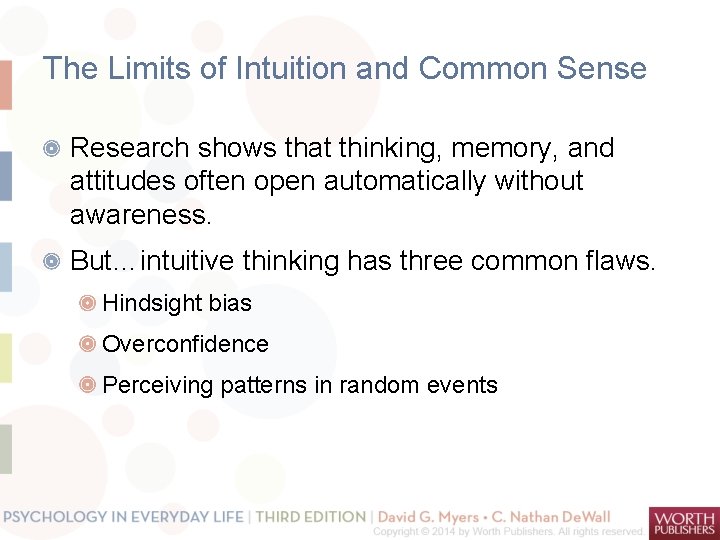 The Limits of Intuition and Common Sense

Research shows that thinking, memory, and attitudes often open automatically without awareness.

But…intuitive thinking has three common flaws.

Hindsight bias

Overconfidence

Perceiving patterns in random events

PSYCHOLOGY IN EVERYDAY LIFE | THIRD EDITION | David G. Myers • C. Nathan DeWall
Copyright © 2014 by Worth Publishers. All rights reserved.

WORTH PUBLISHERS